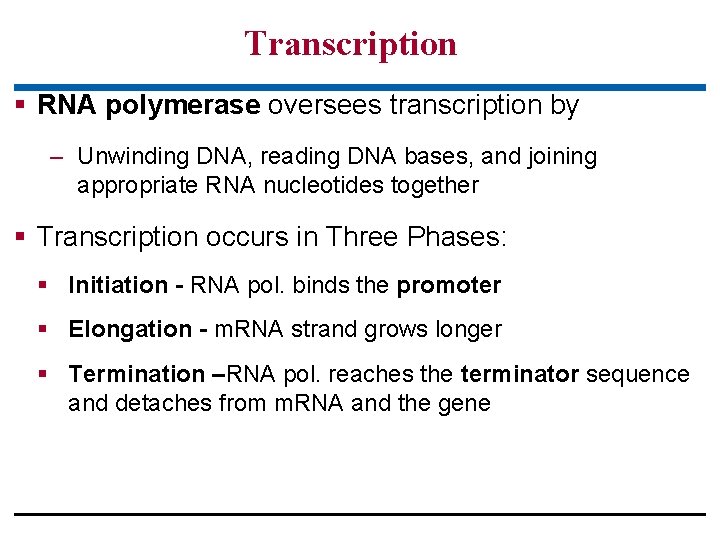 Transcription

▪ RNA polymerase oversees transcription by

– Unwinding DNA, reading DNA bases, and joining appropriate RNA nucleotides together

▪ Transcription occurs in Three Phases:

▪ Initiation - RNA pol. binds the promoter

▪ Elongation - mRNA strand grows longer

▪ Termination –RNA pol. reaches the terminator sequence and detaches from mRNA and the gene